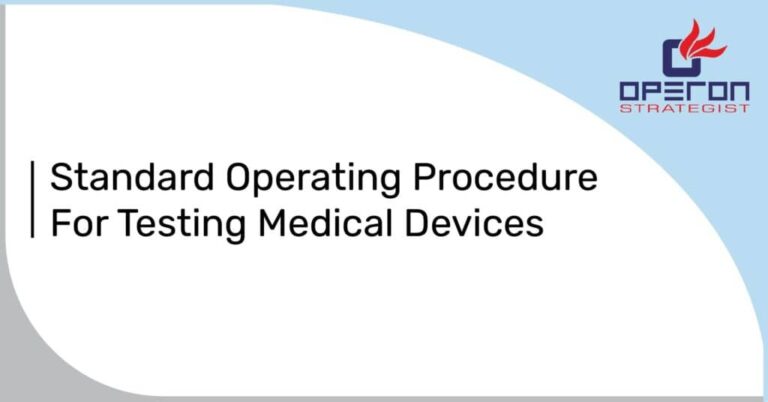 OPERON
STRATEGIST

Standard Operating Procedure
For Testing Medical Devices